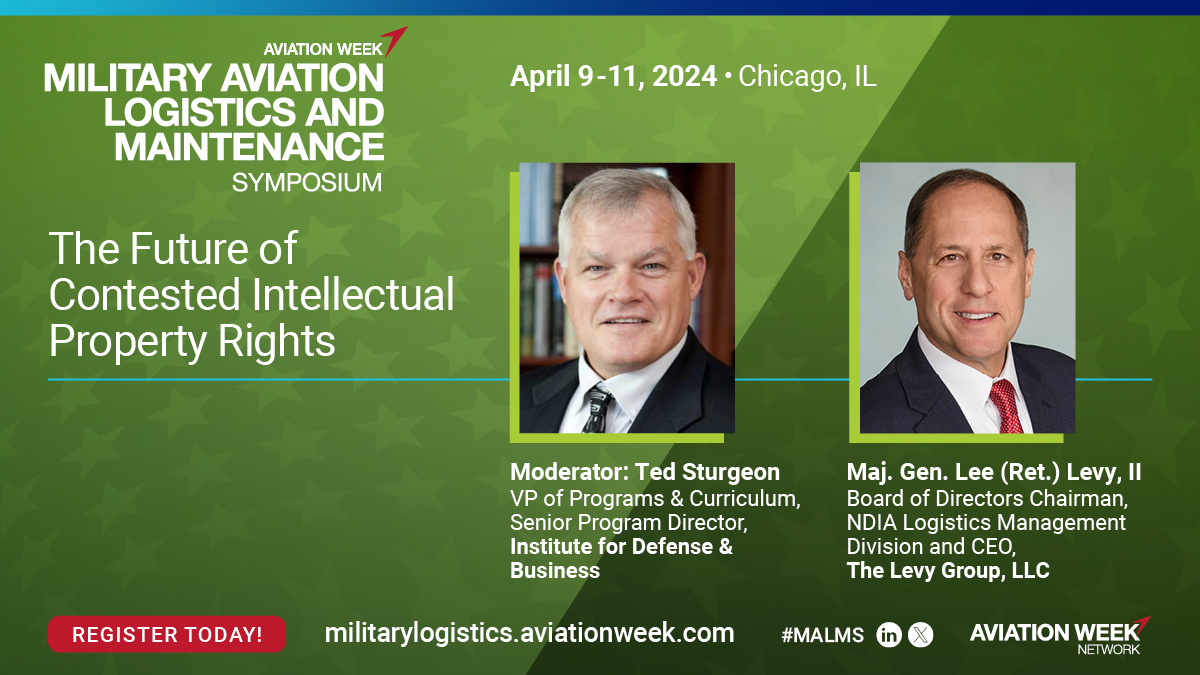 AVIATION WEEK
MILITARY AVIATION LOGISTICS AND MAINTENANCE
SYMPOSIUM

April 9-11, 2024 • Chicago, IL

The Future of Contested Intellectual Property Rights

Moderator: Ted Sturgeon
VP of Programs & Curriculum, Senior Program Director, Institute for Defense & Business

Maj. Gen. Lee (Ret.) Levy, II
Board of Directors Chairman, NDIA Logistics Management Division and CEO, The Levy Group, LLC

REGISTER TODAY!

militarylogistics.aviationweek.com

#MALMS

AVIATION WEEK
NETWORK